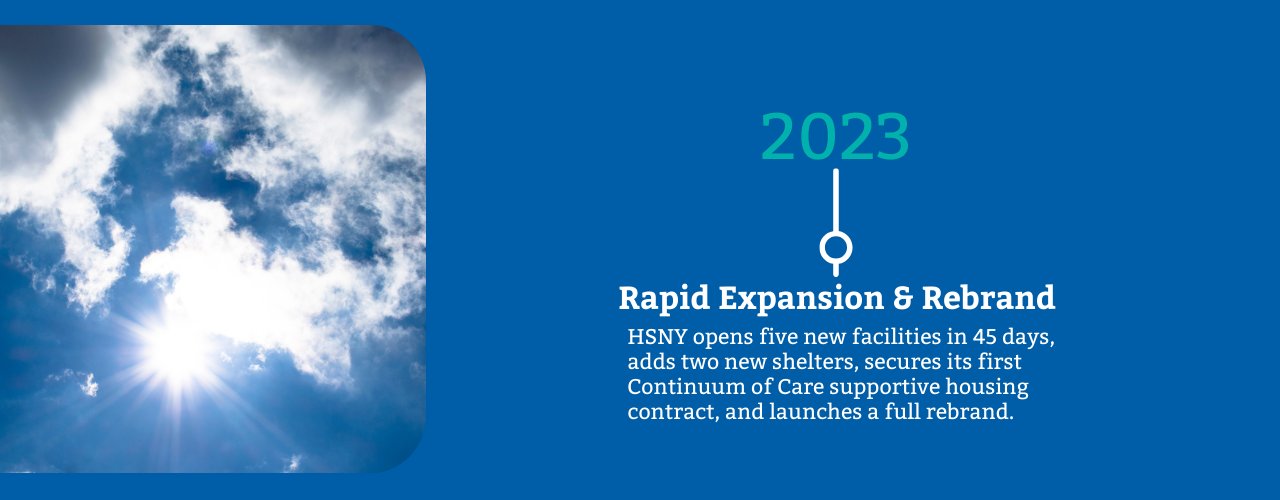 2023

Rapid Expansion & Rebrand

HSNY opens five new facilities in 45 days, adds two new shelters, secures its first Continuum of Care supportive housing contract, and launches a full rebrand.